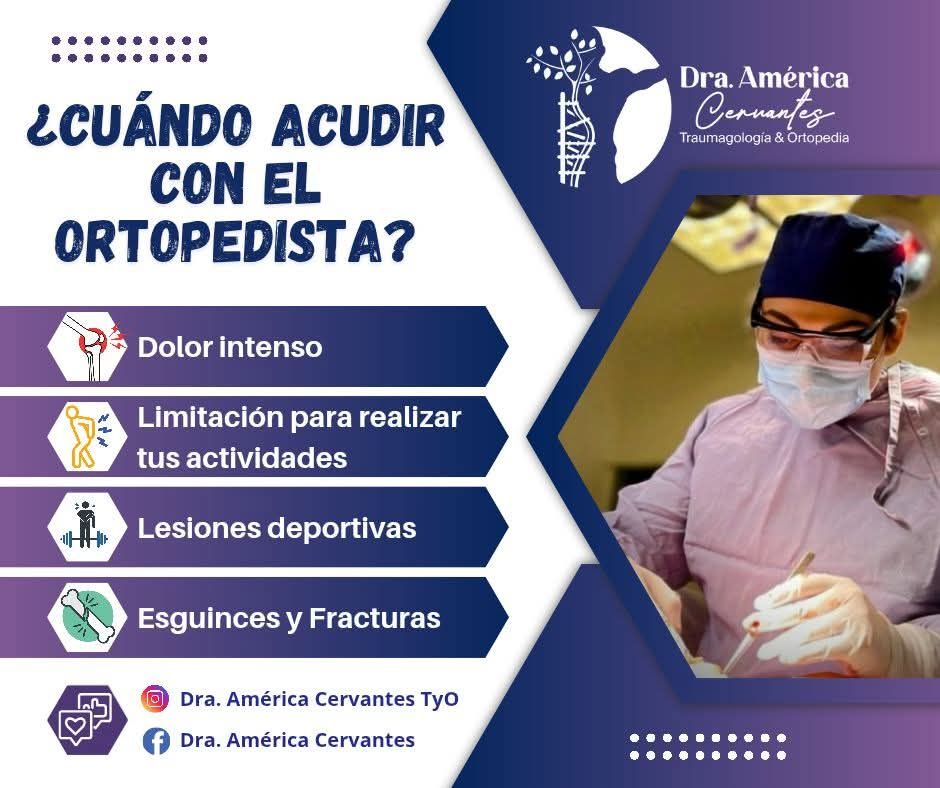 ¿CUÁNDO ACUDIR CON EL ORTOPEDISTA?

Dra. América Cervantes
Traumagología & Ortopedia

Dolor intenso

Limitación para realizar tus actividades

Lesiones deportivas

Esguinces y Fracturas

Dra. América Cervantes TyO

Dra. América Cervantes